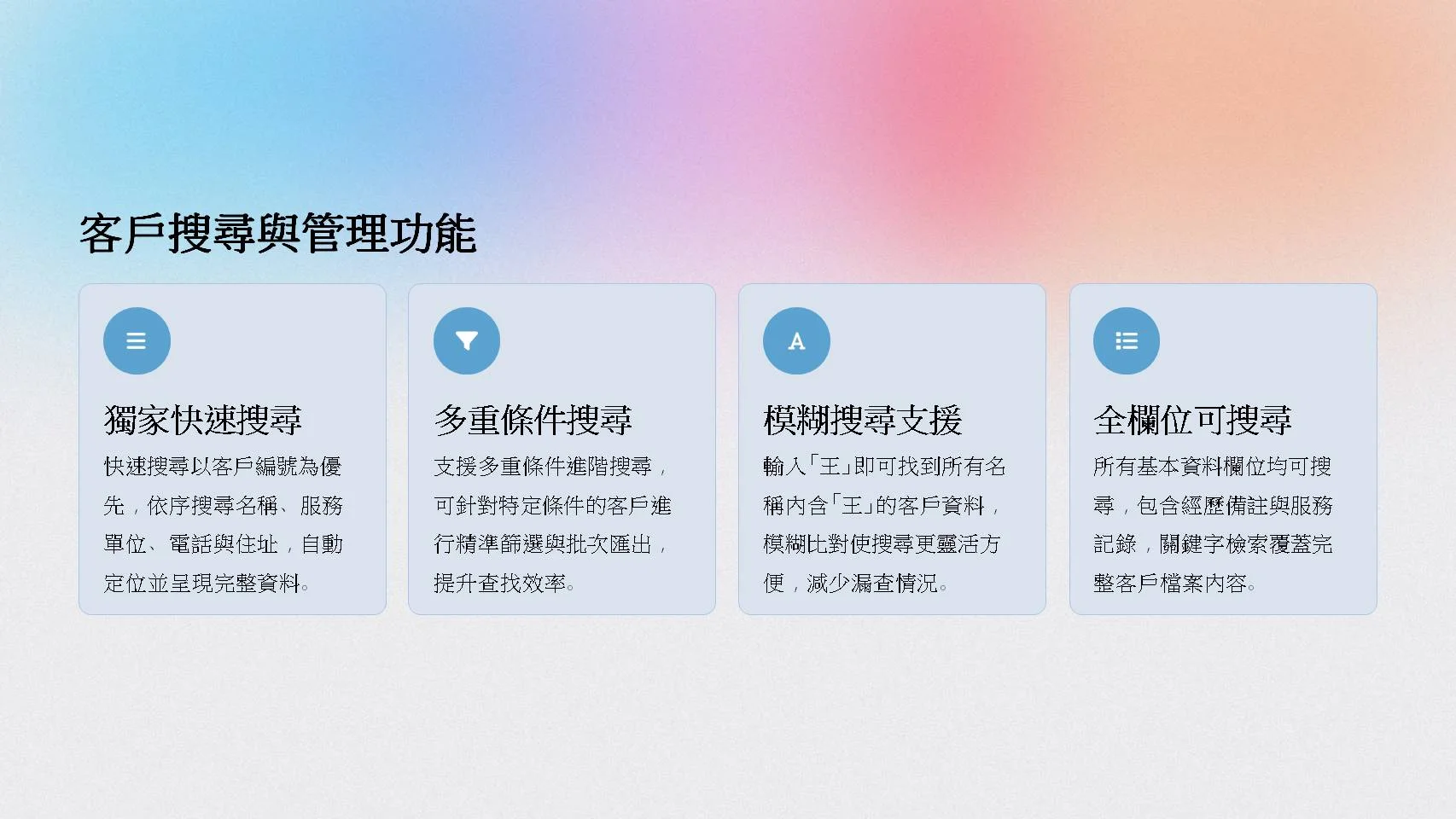 客戶搜尋與管理功能

獨家快速搜尋

快速搜尋以客戶編號為優先，依序搜尋名稱、服務單位、電話與住址，自動定位並呈現完整資料。

多重條件搜尋

支援多重條件進階搜尋，可針對特定條件的客戶進行精準篩選與批次匯出，提升查找效率。

A

模糊搜尋支援

輸入「王」即可找到所有名稱內含「王」的客戶資料，模糊比對使搜尋更靈活方便，減少漏查情況。

全欄位可搜尋

所有基本資料欄位均可搜尋，包含經歷備註與服務記錄，關鍵字檢索覆蓋完整客戶檔案內容。